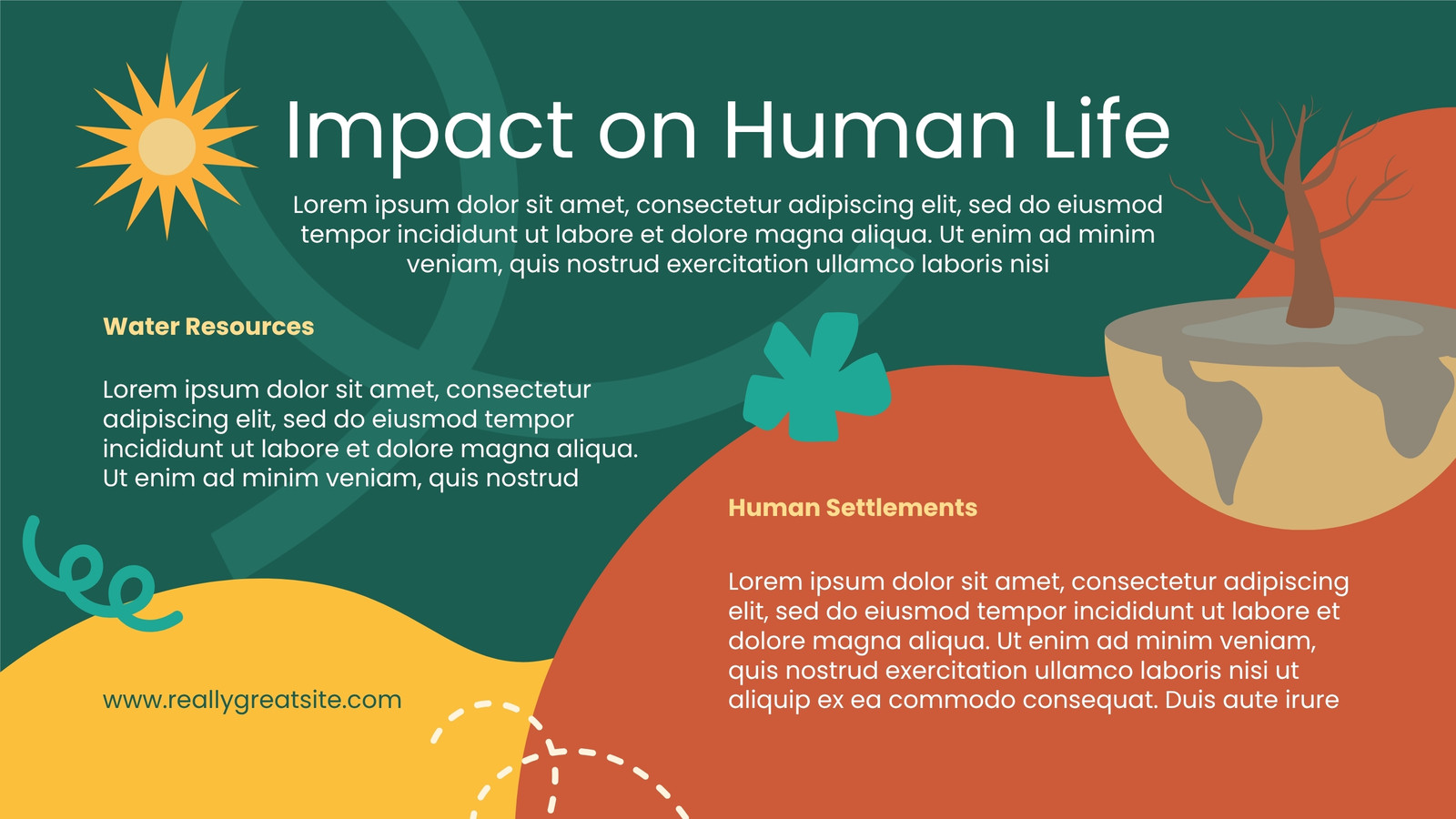 Impact on Human Life

Lorem ipsum dolor sit amet, consectetur adipiscing elit, sed do eiusmod tempor incididunt ut labore et dolore magna aliqua. Ut enim ad minim veniam, quis nostrud exercitation ullamco laboris nisi

Water Resources

Lorem ipsum dolor sit amet, consectetur adipiscing elit, sed do eiusmod tempor incididunt ut labore et dolore magna aliqua. Ut enim ad minim veniam, quis nostrud

Human Settlements

Lorem ipsum dolor sit amet, consectetur adipiscing elit, sed do eiusmod tempor incididunt ut labore et dolore magna aliqua. Ut enim ad minim veniam, quis nostrud exercitation ullamco laboris nisi ut aliquip ex ea commodo consequat. Duis aute irure

www.reallygreatsite.com